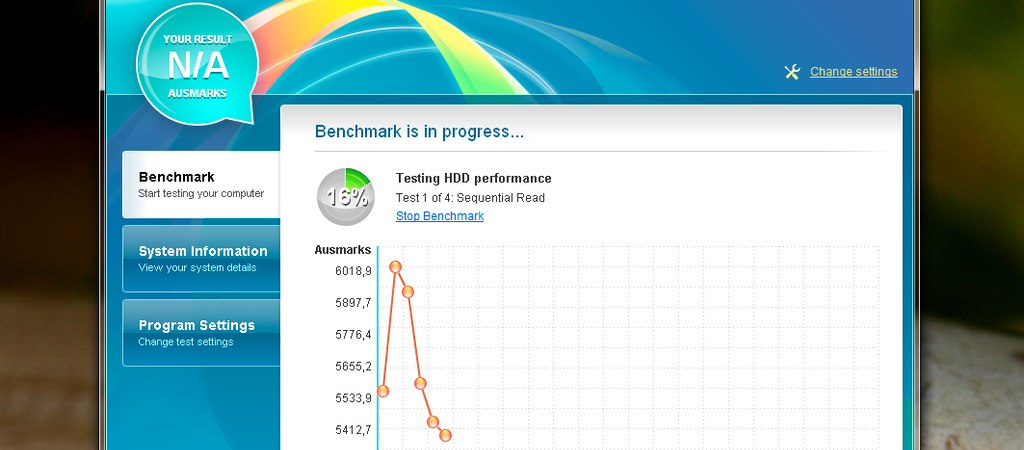 YOUR RESULT
N/A
AUSMARKS

Change settings

Benchmark
Start testing your computer

System Information
View your system details

Program Settings
Change test settings

Benchmark is in progress...

16%

Testing HDD performance
Test 1 of 4: Sequential Read
Stop Benchmark

Ausmarks
6018,9
5897,7
5776,4
5655,2
5533,9
5412,7